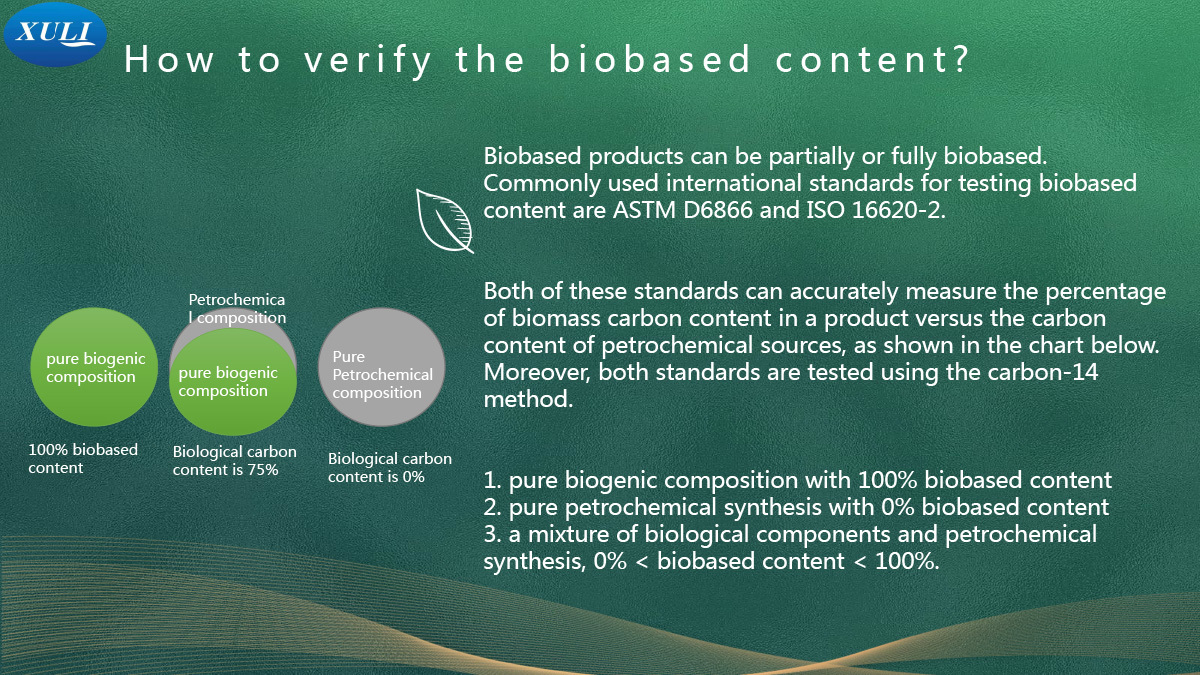 XULI

How to verify the biobased content?

pure biogenic composition

100% biobased content

Petrochemical composition

pure biogenic composition

Biological carbon content is 75%

Pure Petrochemical composition

Biological carbon content is 0%

Biobased products can be partially or fully biobased. Commonly used international standards for testing biobased content are ASTM D6866 and ISO 16620-2.

Both of these standards can accurately measure the percentage of biomass carbon content in a product versus the carbon content of petrochemical sources, as shown in the chart below. Moreover, both standards are tested using the carbon-14 method.

1. pure biogenic composition with 100% biobased content
2. pure petrochemical synthesis with 0% biobased content
3. a mixture of biological components and petrochemical synthesis, 0% < biobased content < 100%.